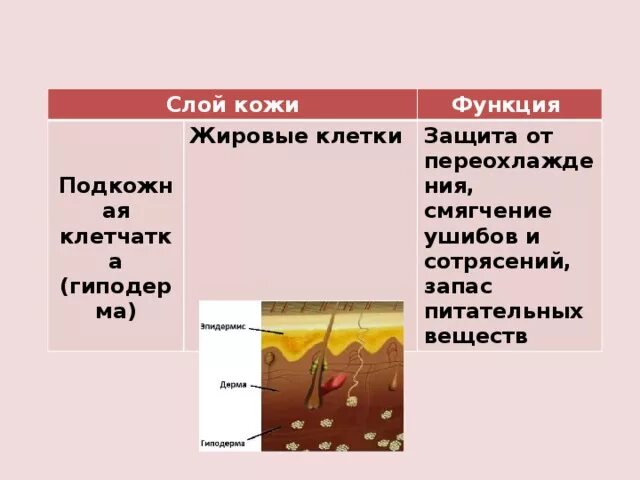 | Слой кожи | | Функция |
|---|---|---|
| Подкожная клетчатка (гиподерма) | Жировые клетки | Защита от переохлаждения, смягчение ушибов и сотрясений, запас питательных веществ |

Эпидермис

Дерма

Гиподерма